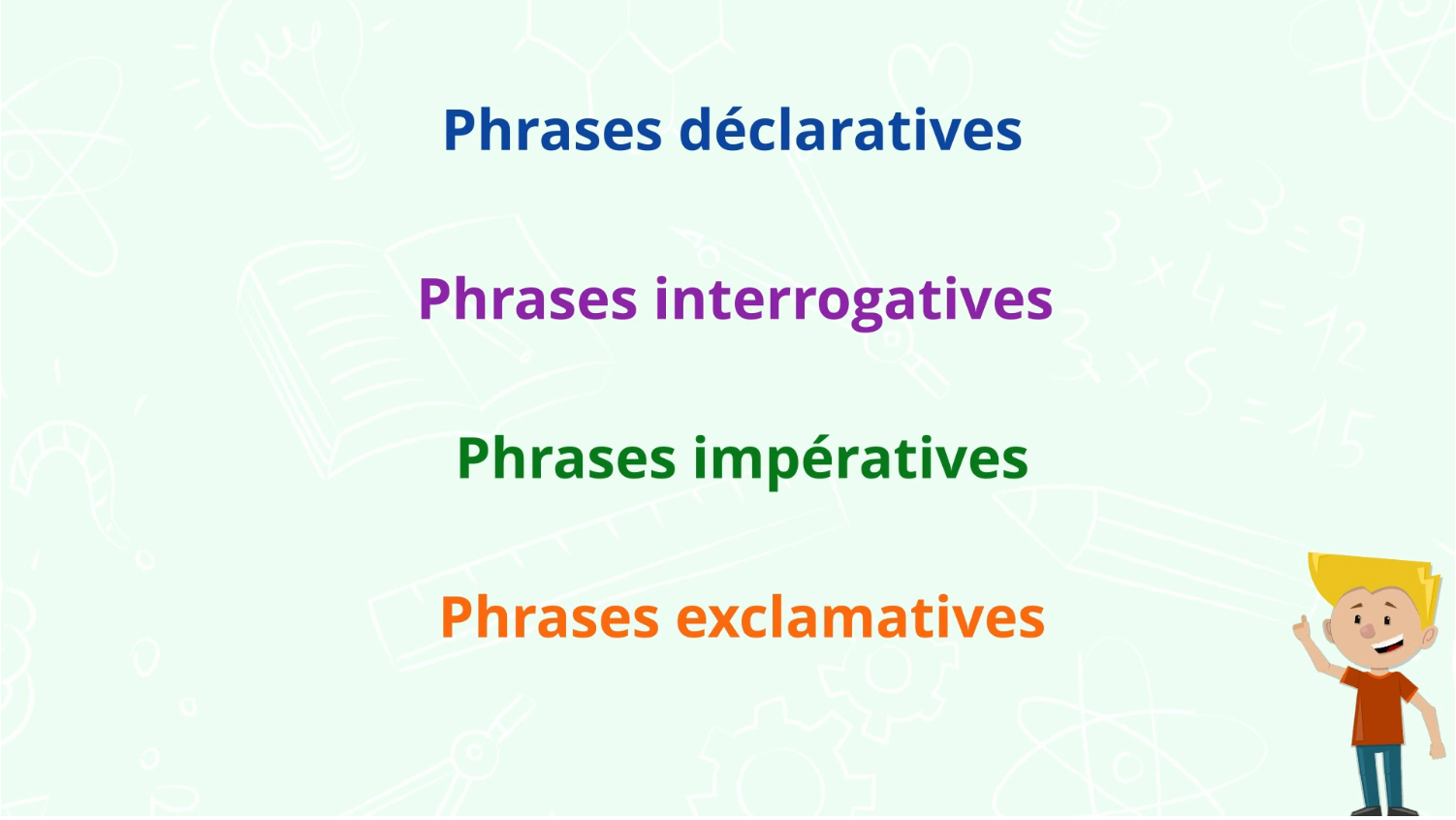 Phrases déclaratives

Phrases interrogatives

Phrases impératives

Phrases exclamatives